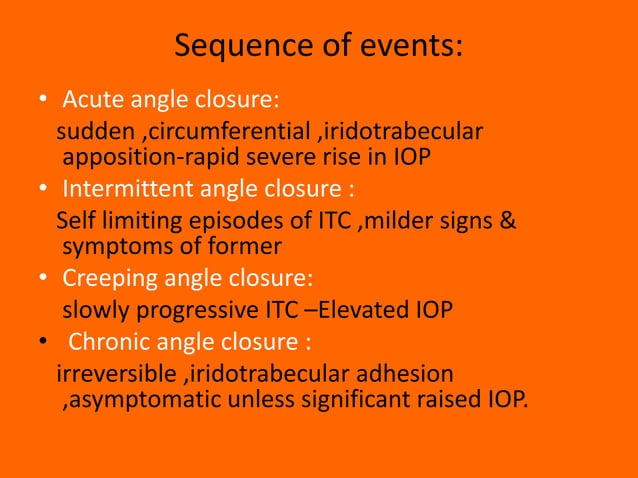 Sequence of events:

• Acute angle closure:

sudden ,circumferential ,iridotrabecular apposition-rapid severe rise in IOP

• Intermittent angle closure :

Self limiting episodes of ITC ,milder signs & symptoms of former

• Creeping angle closure:

slowly progressive ITC –Elevated IOP

• Chronic angle closure :

irreversible ,iridotrabecular adhesion ,asymptomatic unless significant raised IOP.